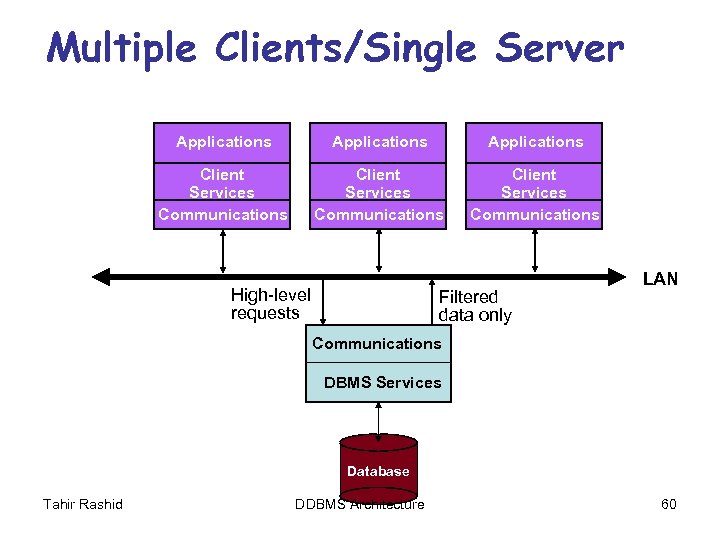 Multiple Clients/Single Server

Applications
Client Services
Communications

Applications
Client Services
Communications

Applications
Client Services
Communications

LAN

High-level requests

Filtered data only

Communications
DBMS Services

Database

Tahir Rashid

DDBMS Architecture

60